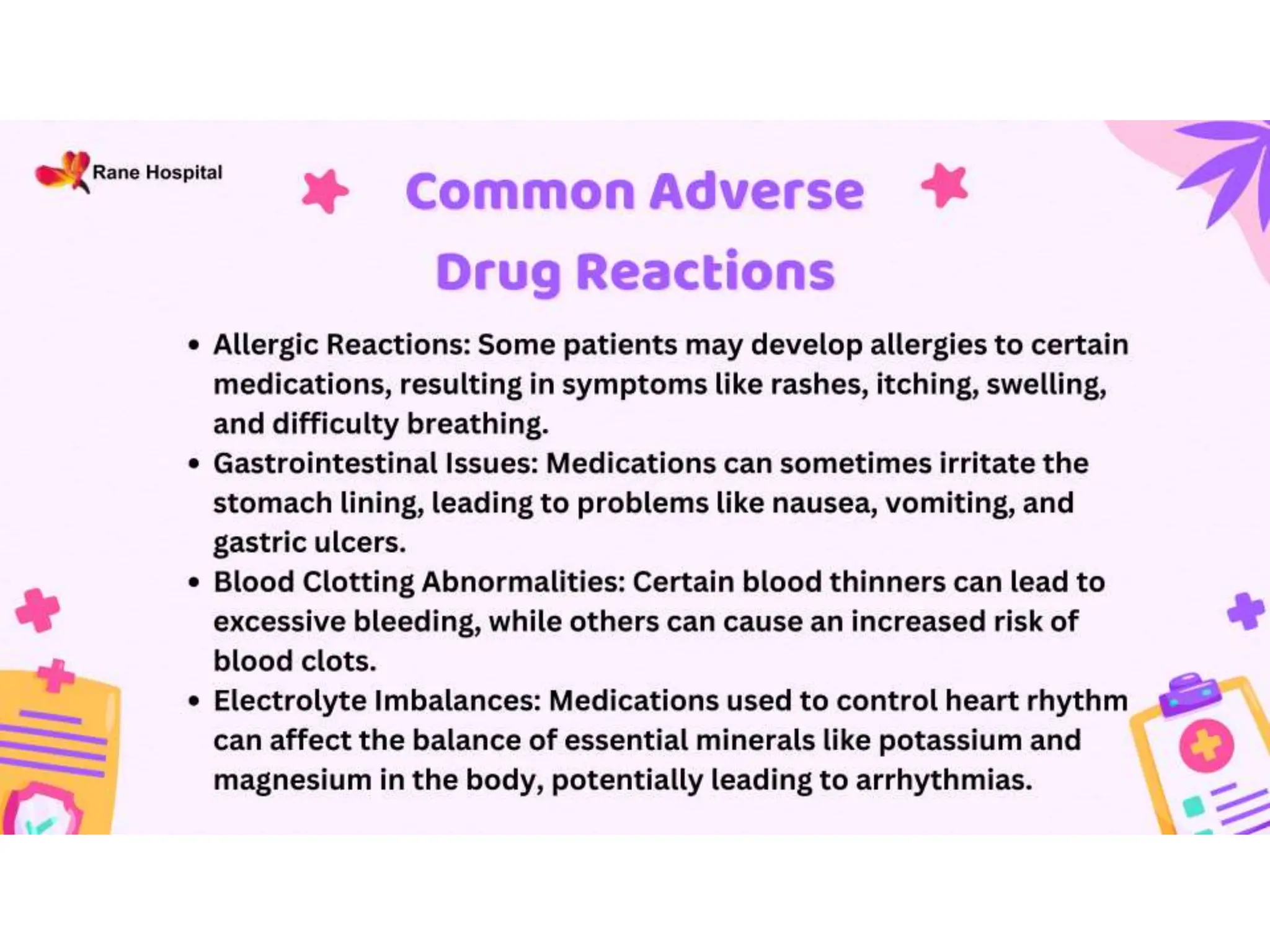 Rane Hospital

Common Adverse Drug Reactions

• Allergic Reactions: Some patients may develop allergies to certain medications, resulting in symptoms like rashes, itching, swelling, and difficulty breathing.
• Gastrointestinal Issues: Medications can sometimes irritate the stomach lining, leading to problems like nausea, vomiting, and gastric ulcers.
• Blood Clotting Abnormalities: Certain blood thinners can lead to excessive bleeding, while others can cause an increased risk of blood clots.
• Electrolyte Imbalances: Medications used to control heart rhythm can affect the balance of essential minerals like potassium and magnesium in the body, potentially leading to arrhythmias.